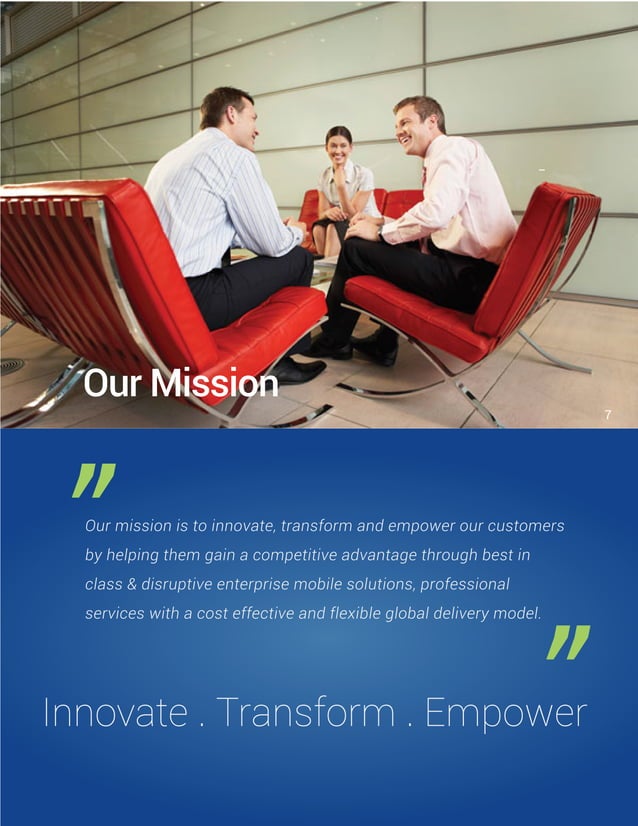 Our Mission

7

"

Our mission is to innovate, transform and empower our customers by helping them gain a competitive advantage through best in class & disruptive enterprise mobile solutions, professional services with a cost effective and flexible global delivery model.

"

Innovate . Transform . Empower